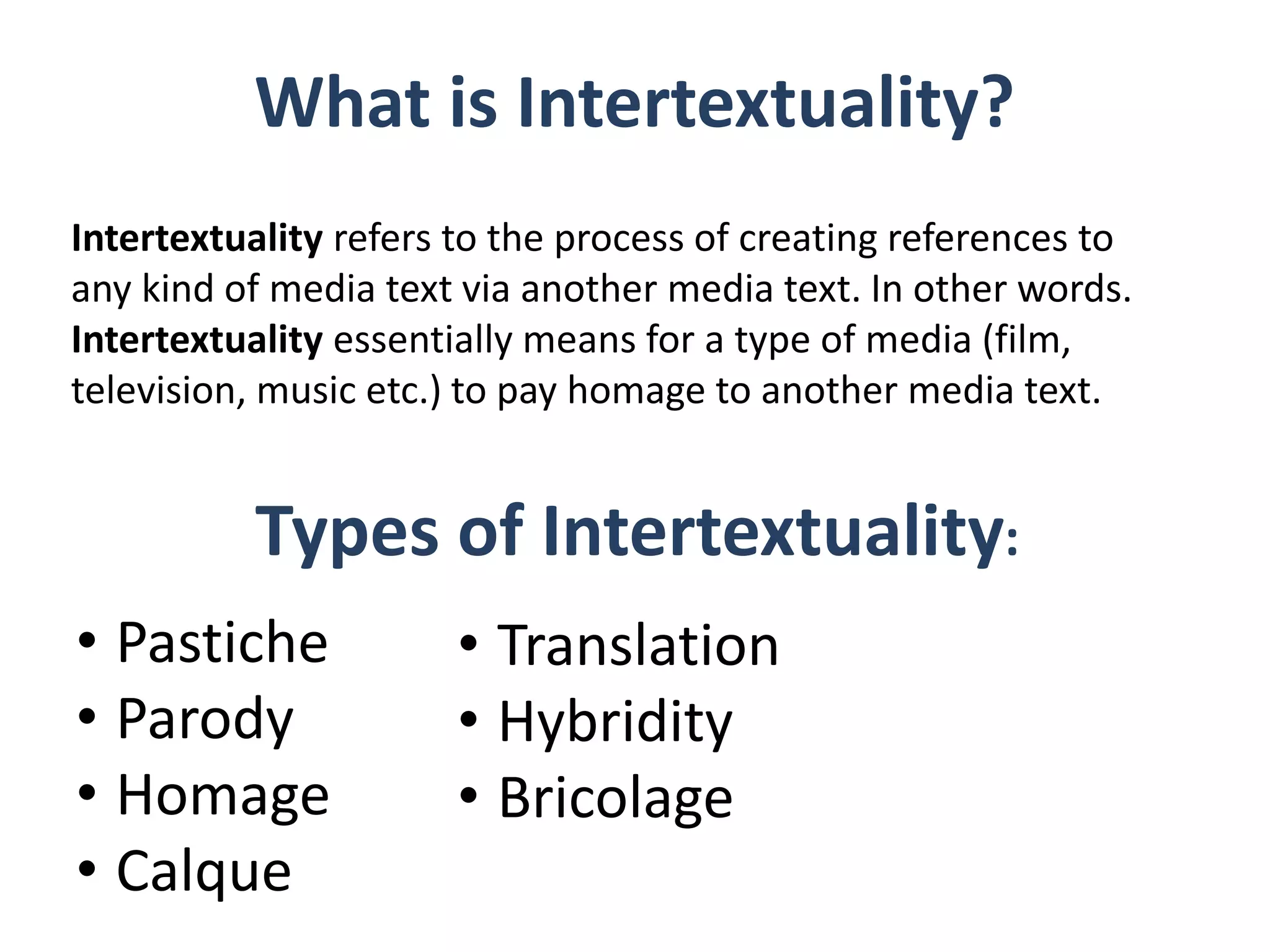 What is Intertextuality?

Intertextuality refers to the process of creating references to any kind of media text via another media text. In other words. Intertextuality essentially means for a type of media (film, television, music etc.) to pay homage to another media text.

Types of Intertextuality:

• Pastiche
• Parody
• Homage
• Calque

• Translation
• Hybridity
• Bricolage